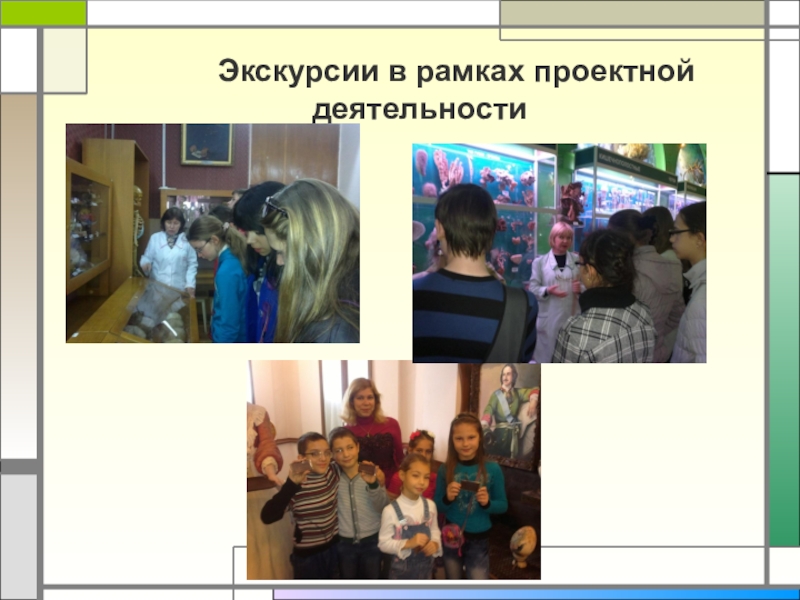 Экскурсии в рамках проектной деятельности